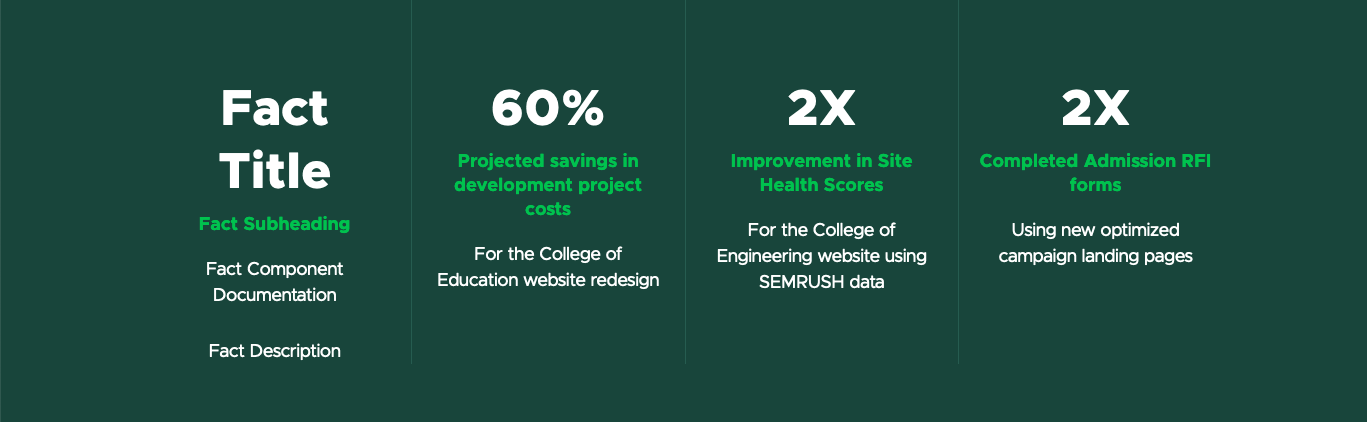 Fact Title

Fact Subheading

Fact Component Documentation

Fact Description

60%

Projected savings in development project costs

For the College of Education website redesign

2X

Improvement in Site Health Scores

For the College of Engineering website using SEMRUSH data

2X

Completed Admission RFI forms

Using new optimized campaign landing pages